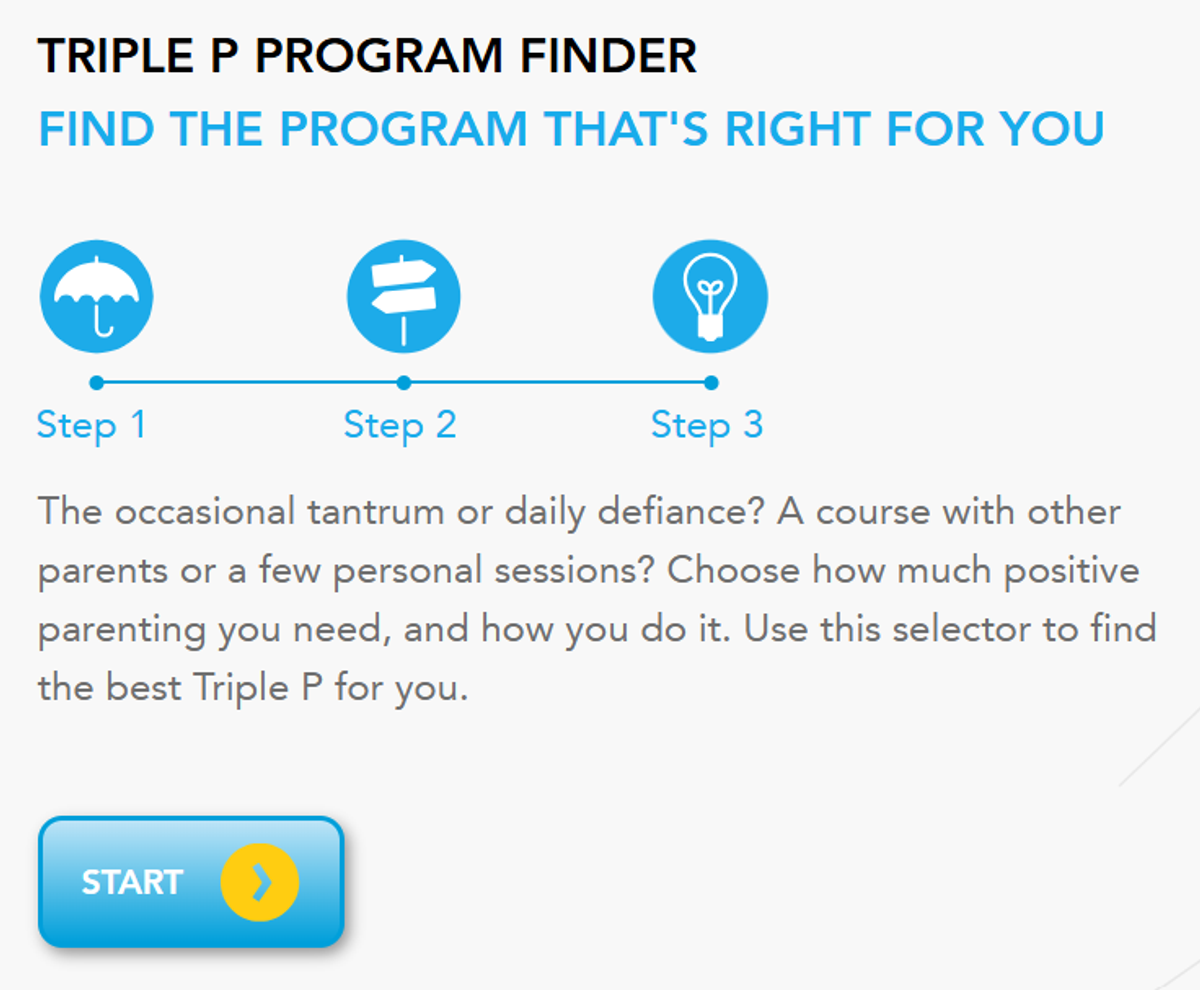 TRIPLE P PROGRAM FINDER

FIND THE PROGRAM THAT'S RIGHT FOR YOU

Step 1

Step 2

Step 3

The occasional tantrum or daily defiance? A course with other parents or a few personal sessions? Choose how much positive parenting you need, and how you do it. Use this selector to find the best Triple P for you.

START